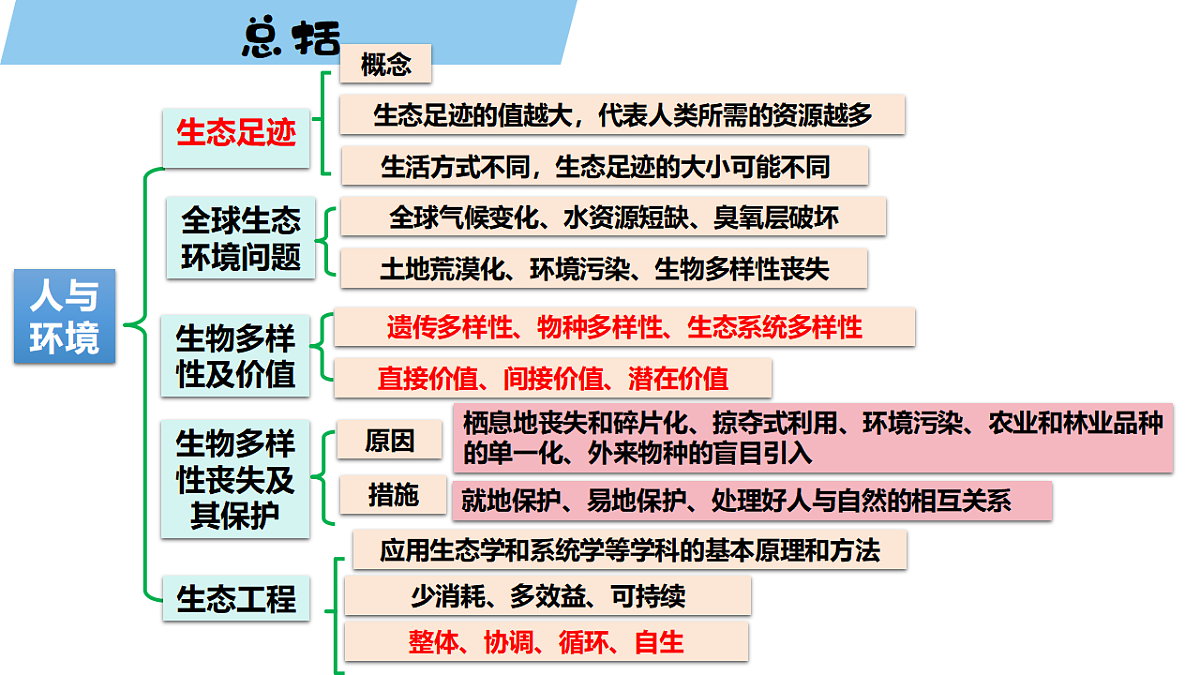 总括

人与环境

生态足迹
概念
生态足迹的值越大，代表人类所需的资源越多
生活方式不同，生态足迹的大小可能不同

全球生态环境问题
全球气候变化、水资源短缺、臭氧层破坏
土地荒漠化、环境污染、生物多样性丧失

生物多样性及价值
遗传多样性、物种多样性、生态系统多样性
直接价值、间接价值、潜在价值

生物多样性丧失及其保护
原因
栖息地丧失和碎片化、掠夺式利用、环境污染、农业和林业品种的单一化、外来物种的盲目引入
措施
就地保护、易地保护、处理好人与自然的相互关系

生态工程
应用生态学和系统学等学科的基本原理和方法
少消耗、多效益、可持续
整体、协调、循环、自生